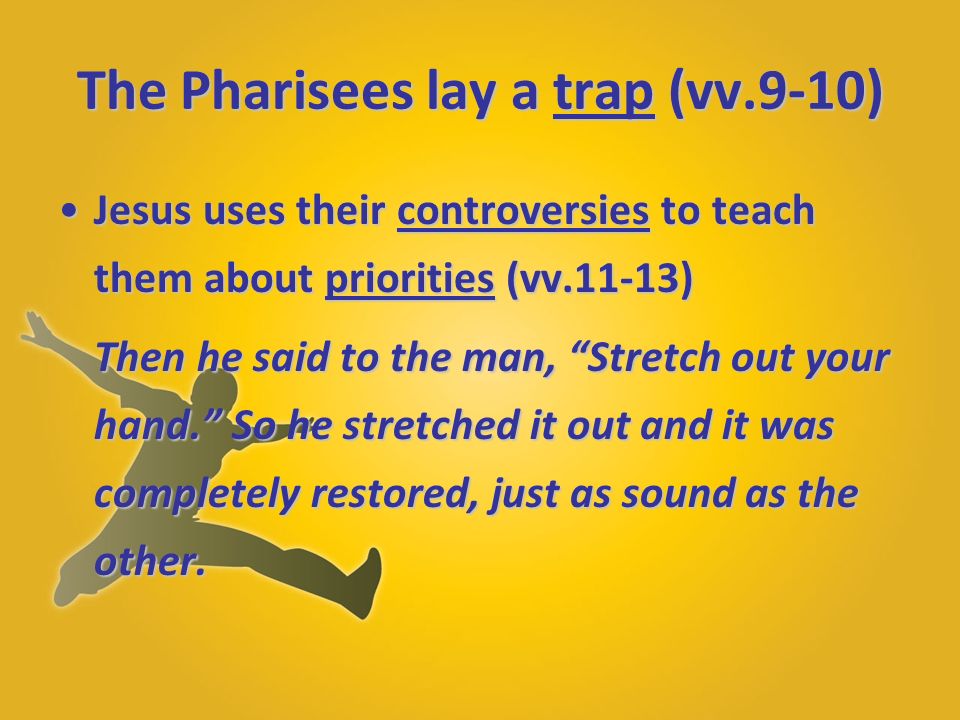 The Pharisees lay a trap (vv.9-10)

• Jesus uses their controversies to teach them about priorities (vv.11-13)

Then he said to the man, “Stretch out your hand.” So he stretched it out and it was completely restored, just as sound as the other.